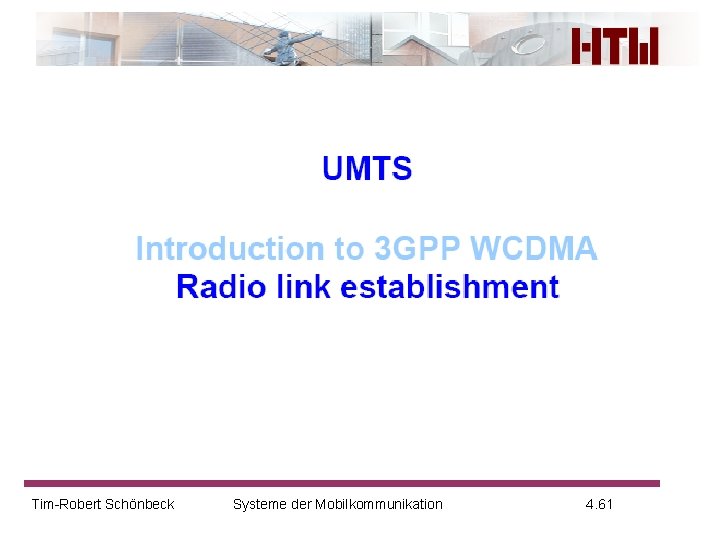 HTW

UMTS

Introduction to 3GPP WCDMA
Radio link establishment

Tim-Robert Schönbeck Systeme der Mobilkommunikation 4.61